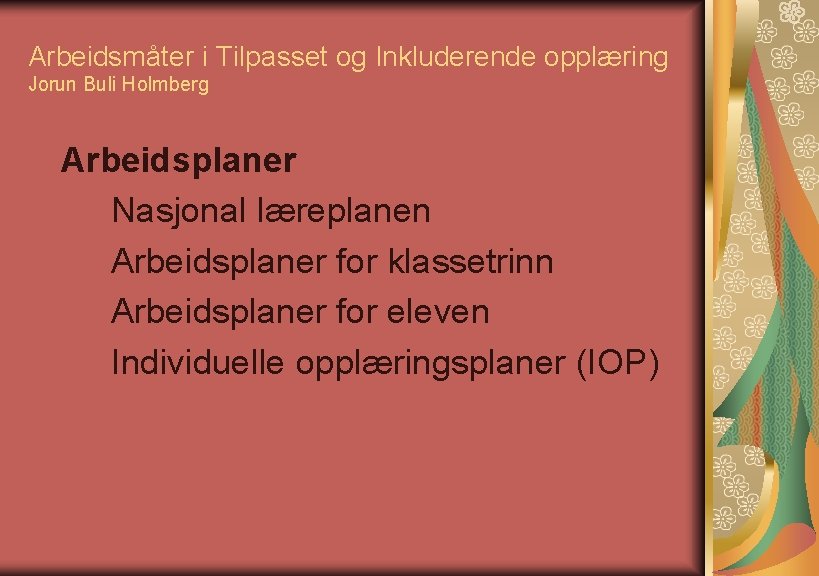 Arbeidsmåter i Tilpasset og Inkluderende opplæring
Jorun Buli Holmberg

Arbeidsplaner

Nasjonal læreplanen

Arbeidsplaner for klassetrinn

Arbeidsplaner for eleven

Individuelle opplæringsplaner (IOP)